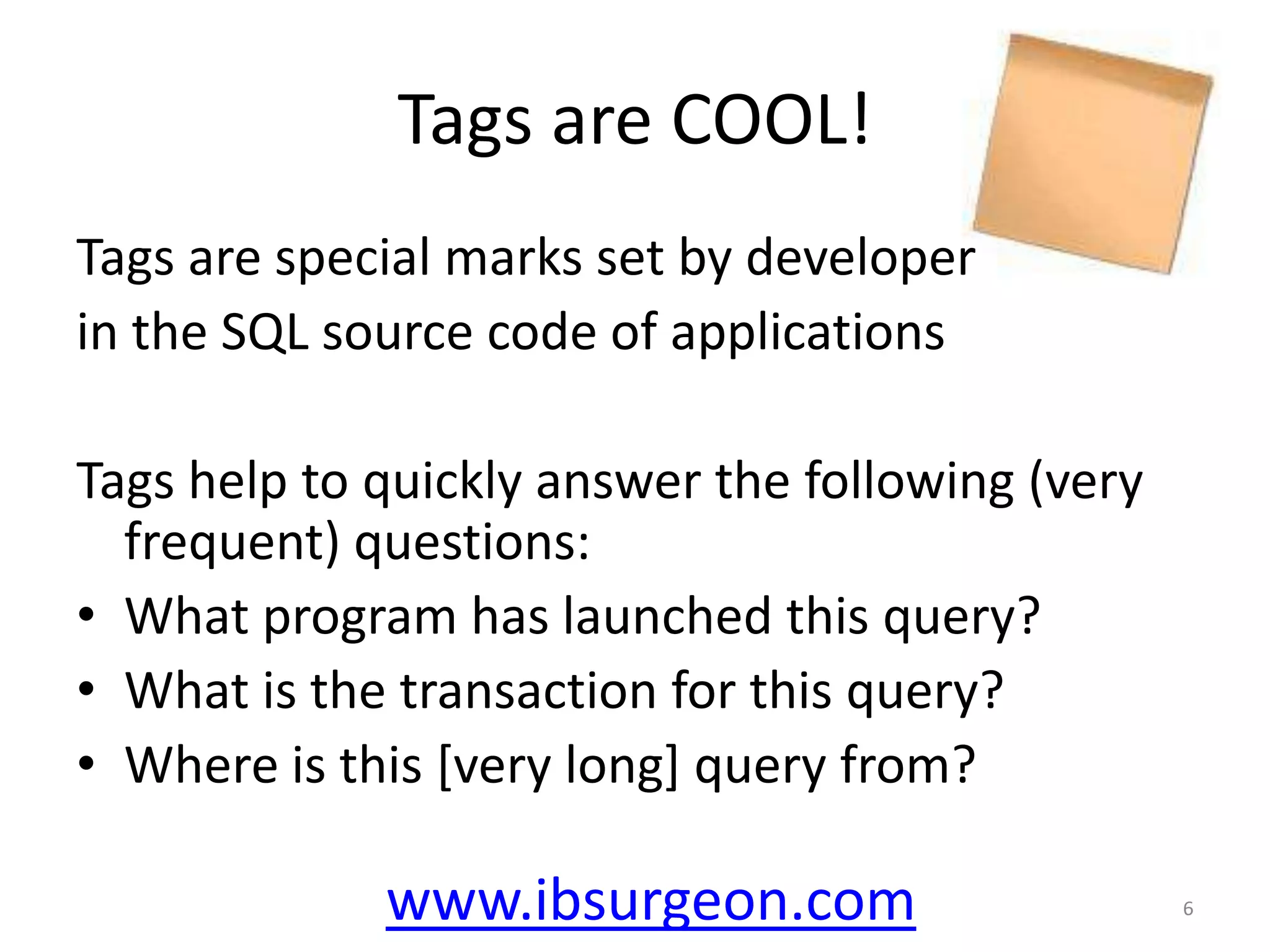 Tags are COOL!

Tags are special marks set by developer in the SQL source code of applications

Tags help to quickly answer the following (very frequent) questions:
• What program has launched this query?
• What is the transaction for this query?
• Where is this [very long] query from?

www.ibsurgeon.com

6